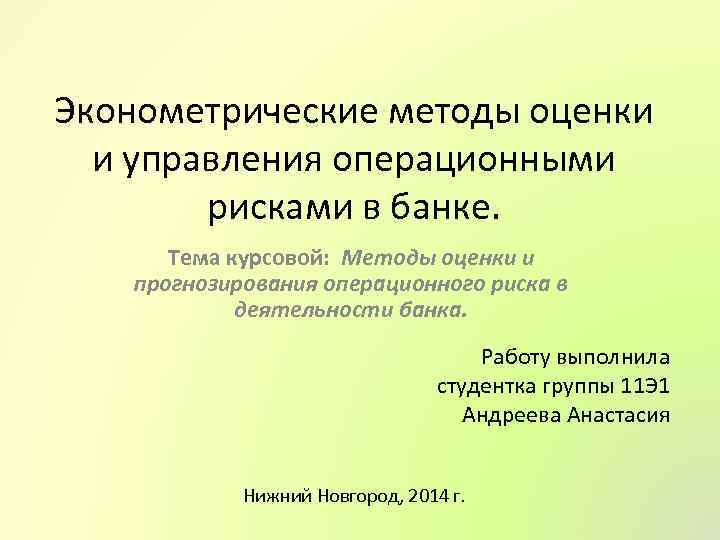 Эконометрические методы оценки и управления операционными рисками в банке.

Тема курсовой: Методы оценки и прогнозирования операционного риска в деятельности банка.

Работу выполнила
студентка группы 11Э1
Андреева Анастасия

Нижний Новгород, 2014 г.